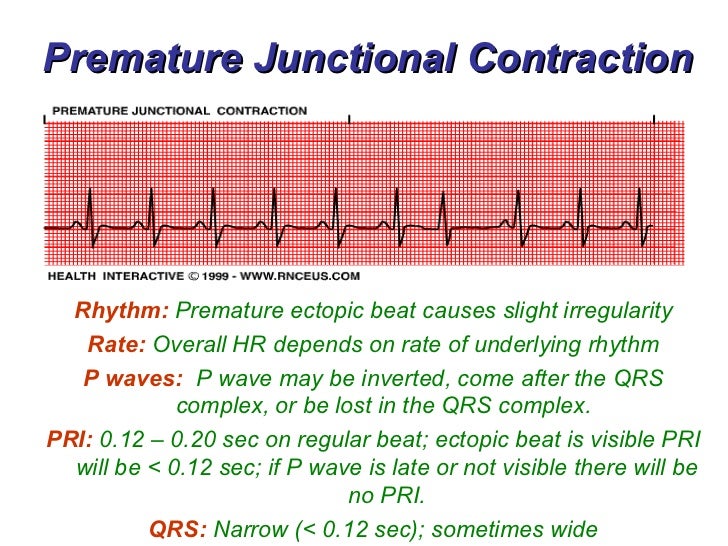 Premature Junctional Contraction

PREMATURE JUNCTIONAL CONTRACTION

HEALTH INTERACTIVE © 1999 - WWW.RNCEUS.COM

Rhythm: Premature ectopic beat causes slight irregularity

Rate: Overall HR depends on rate of underlying rhythm

P waves: P wave may be inverted, come after the QRS complex, or be lost in the QRS complex.

PRI: 0.12 – 0.20 sec on regular beat; ectopic beat is visible PRI will be < 0.12 sec; if P wave is late or not visible there will be no PRI.

QRS: Narrow (< 0.12 sec); sometimes wide